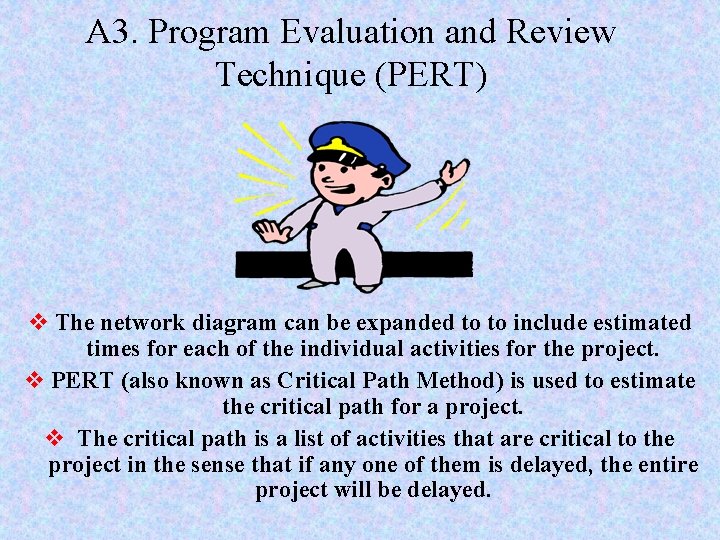 A3. Program Evaluation and Review Technique (PERT)

❖ The network diagram can be expanded to to include estimated times for each of the individual activities for the project.

❖ PERT (also known as Critical Path Method) is used to estimate the critical path for a project.

❖ The critical path is a list of activities that are critical to the project in the sense that if any one of them is delayed, the entire project will be delayed.